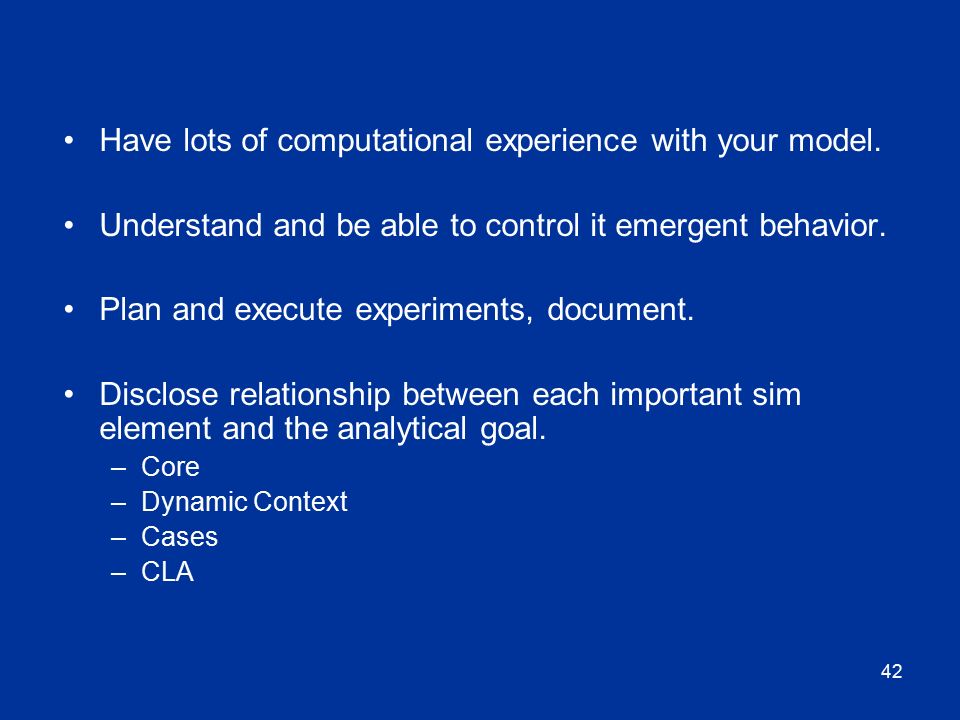 • Have lots of computational experience with your model.

• Understand and be able to control it emergent behavior.

• Plan and execute experiments, document.

• Disclose relationship between each important sim element and the analytical goal.
– Core
– Dynamic Context
– Cases
– CLA

42